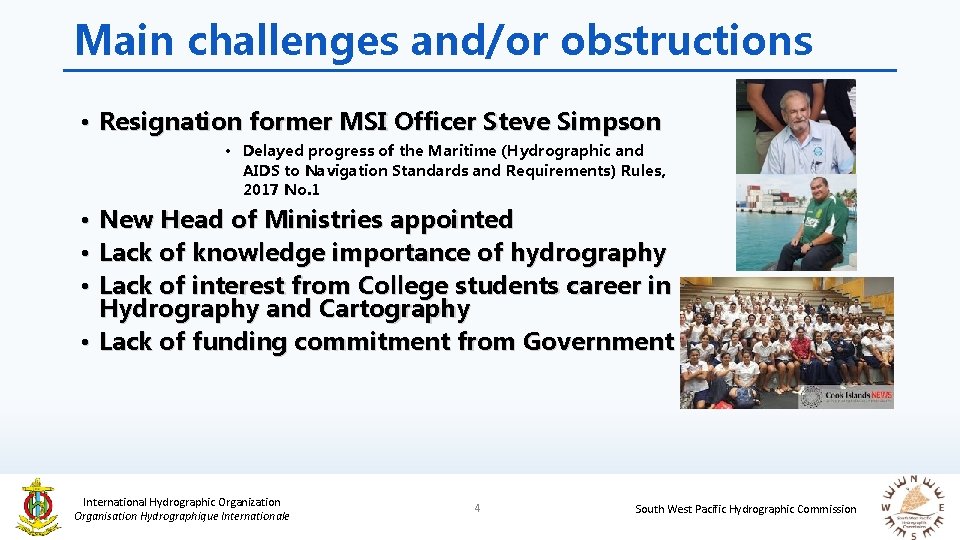 Main challenges and/or obstructions

• Resignation former MSI Officer Steve Simpson

• Delayed progress of the Maritime (Hydrographic and AIDS to Navigation Standards and Requirements) Rules, 2017 No.1

• New Head of Ministries appointed
• Lack of knowledge importance of hydrography
• Lack of interest from College students career in Hydrography and Cartography
• Lack of funding commitment from Government

Cook Islands NEWS

International Hydrographic Organization
Organisation Hydrographique Internationale

4

South West Pacific Hydrographic Commission

N
W E
S